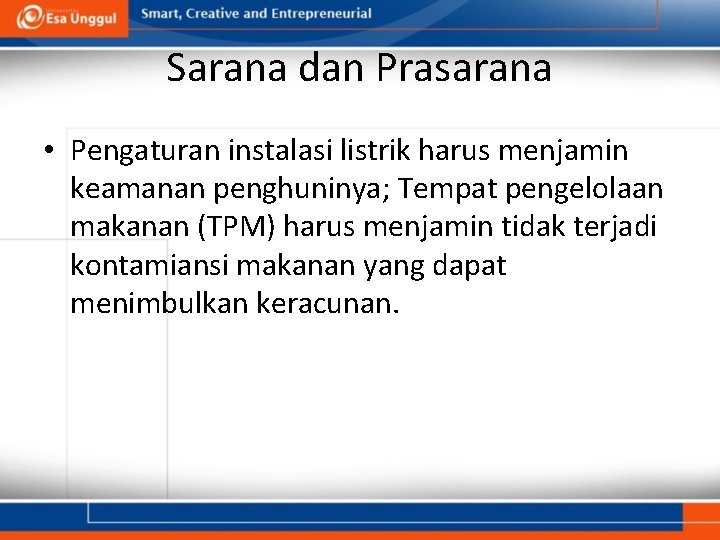 Esa Unggul

Smart, Creative and Entrepreneurial

Sarana dan Prasarana

• Pengaturan instalasi listrik harus menjamin keamanan penghuninya; Tempat pengelolaan makanan (TPM) harus menjamin tidak terjadi kontamiansi makanan yang dapat menimbulkan keracunan.